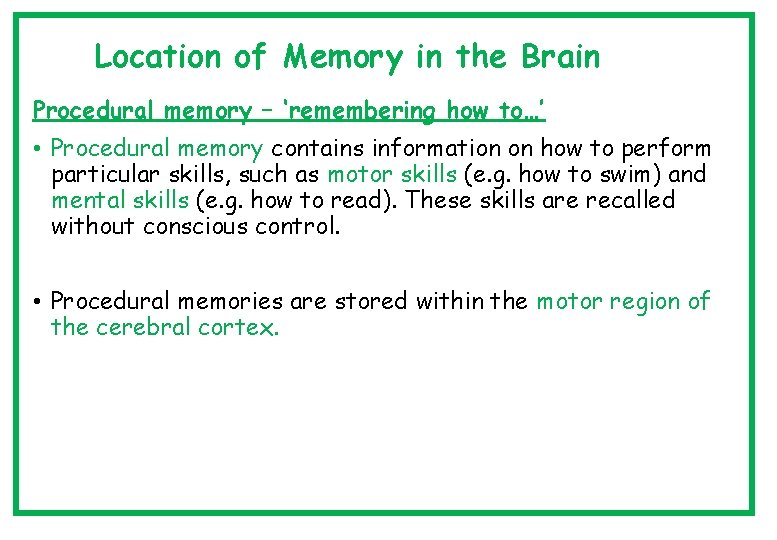 Location of Memory in the Brain

Procedural memory – 'remembering how to…'

• Procedural memory contains information on how to perform particular skills, such as motor skills (e.g. how to swim) and mental skills (e.g. how to read). These skills are recalled without conscious control.

• Procedural memories are stored within the motor region of the cerebral cortex.